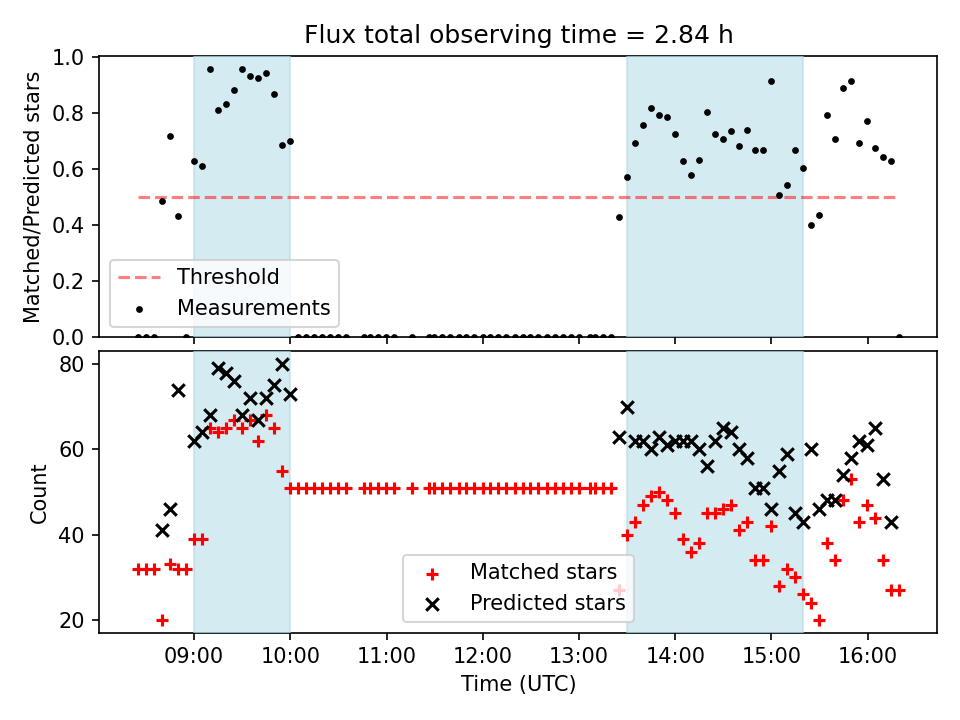 Flux total observing time = 2.84 h

Matched/Predicted stars

1.0
0.8
0.6
0.4
0.2
0.0

Threshold
Measurements

Count

80
60
40
20

Matched stars
Predicted stars

09:00
10:00
11:00
12:00
13:00
14:00
15:00
16:00

Time (UTC)